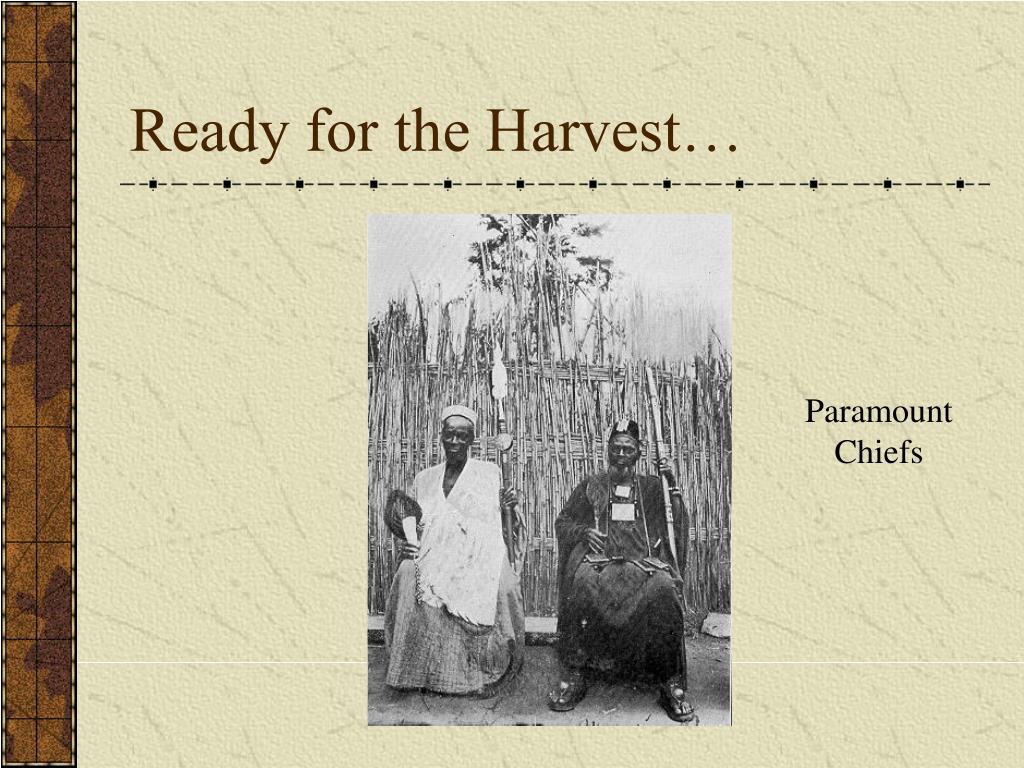 Ready for the Harvest…

Paramount Chiefs